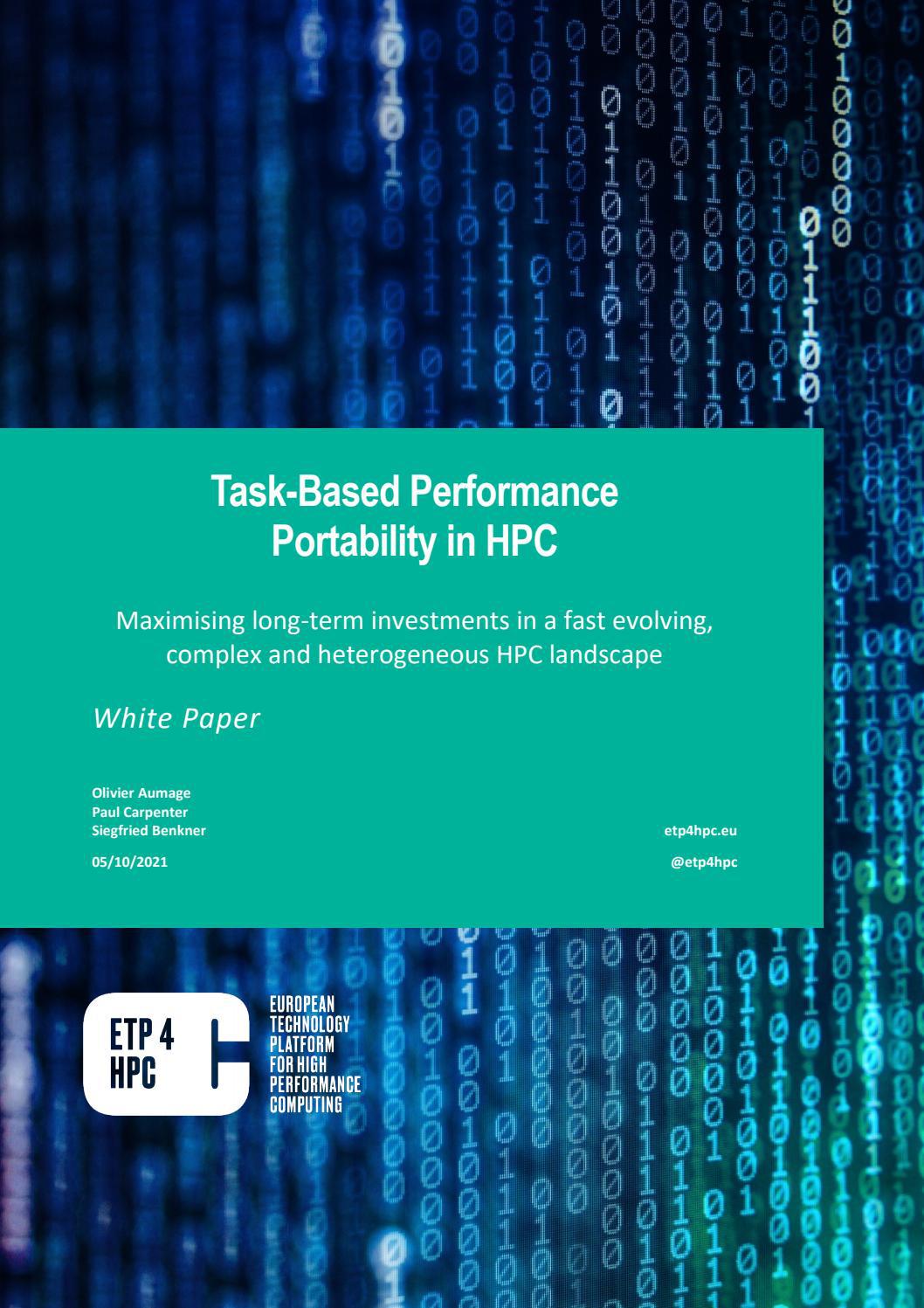 Task-Based Performance Portability in HPC

Maximising long-term investments in a fast evolving, complex and heterogeneous HPC landscape

White Paper

Olivier Aumage
Paul Carpenter
Siegfried Benkner

05/10/2021

etp4hpc.eu

@etp4hpc

ETP 4 HPC

EUROPEAN TECHNOLOGY PLATFORM FOR HIGH PERFORMANCE COMPUTING